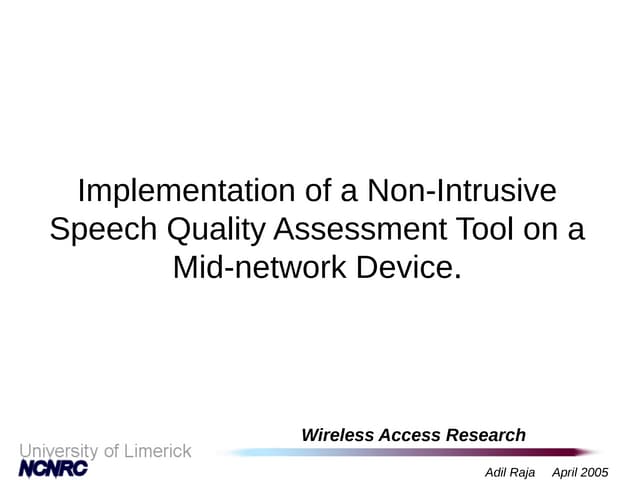 Implementation of a Non-Intrusive Speech Quality Assessment Tool on a Mid-network Device.

Wireless Access Research

University of Limerick
NCNRC

Adil Raja April 2005